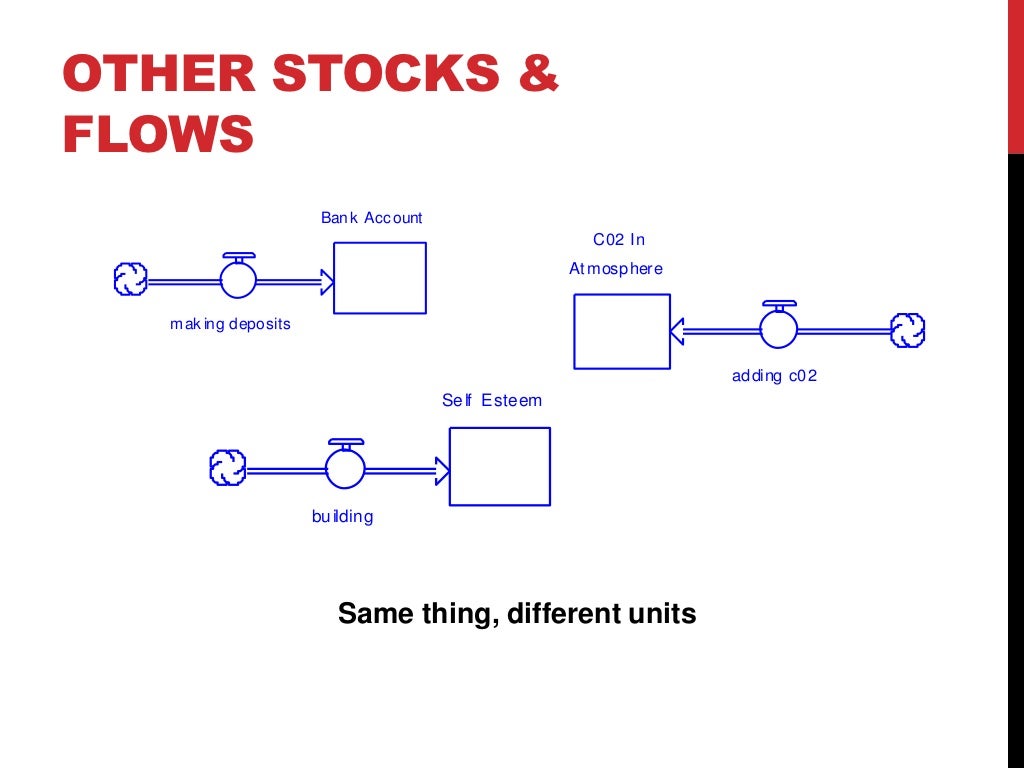 OTHER STOCKS & FLOWS

Bank Account

making deposits

C02 In Atmosphere

adding c02

Self Esteem

building

Same thing, different units